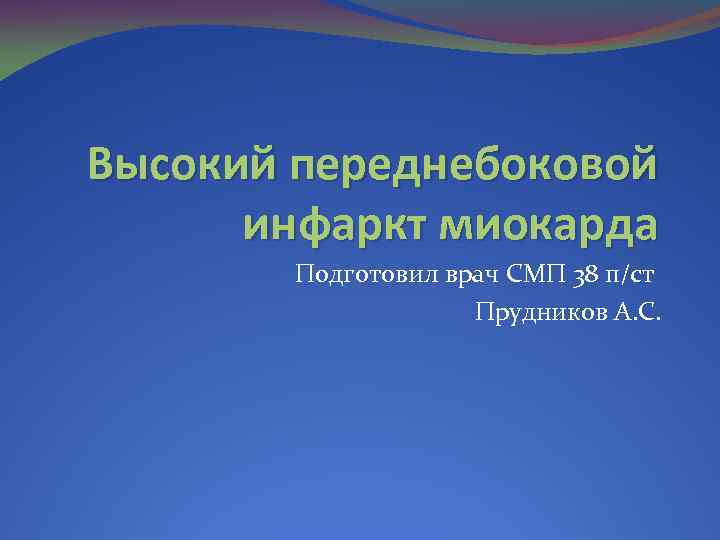 Высокий переднебоковой инфаркт миокарда

Подготовил врач СМП 38 п/ст
Прудников А.С.